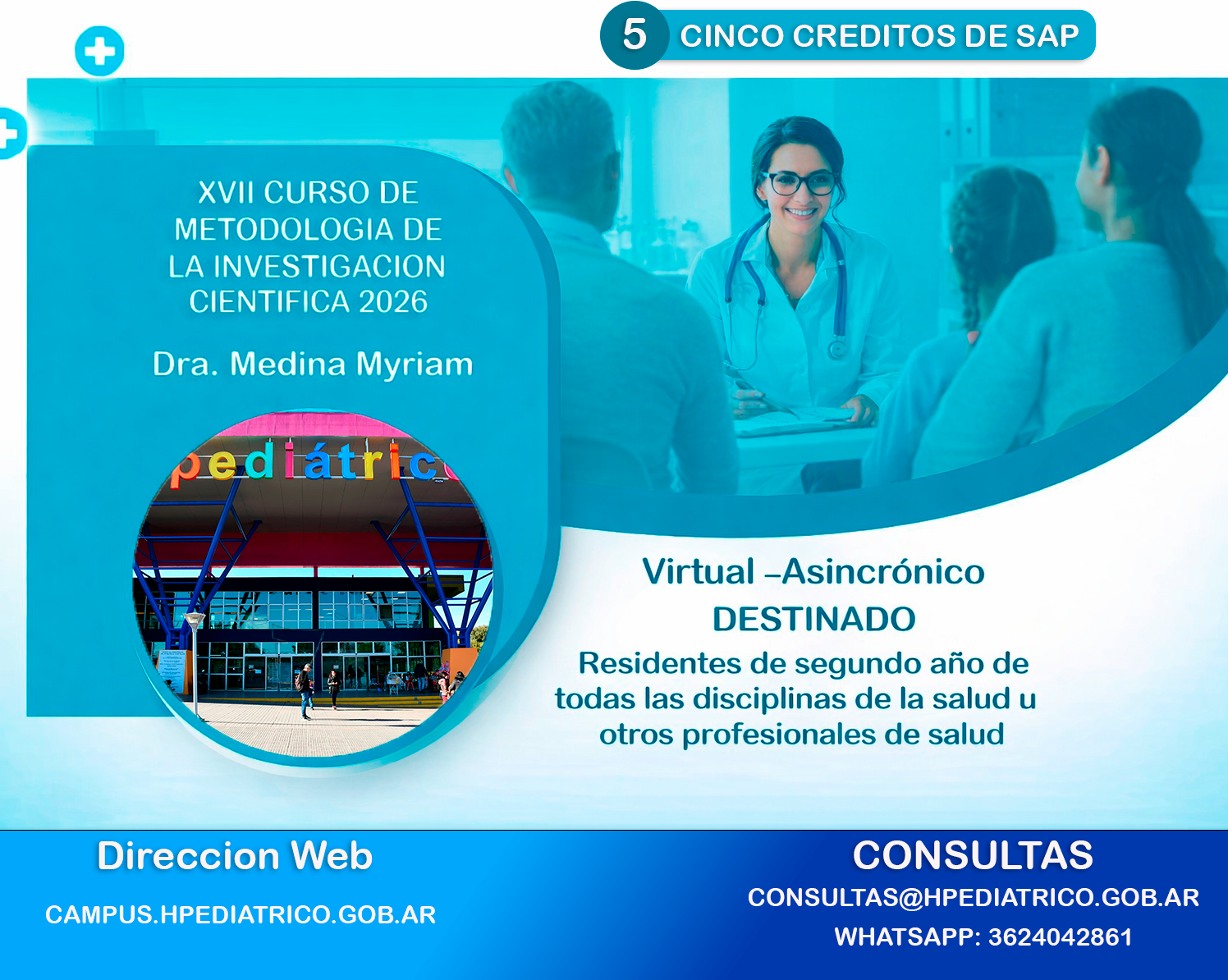 5 CINCO CREDITOS DE SAP

XVII CURSO DE METODOLOGIA DE LA INVESTIGACION CIENTIFICA 2026

Dra. Medina Myriam

pediátric

Virtual –Asincrónico

DESTINADO

Residentes de segundo año de todas las disciplinas de la salud u otros profesionales de salud

Direccion Web

CAMPUS.HPEDIATRICO.GOB.AR

CONSULTAS

CONSULTAS@HPEDIATRICO.GOB.AR

WHATSAPP: 3624042861